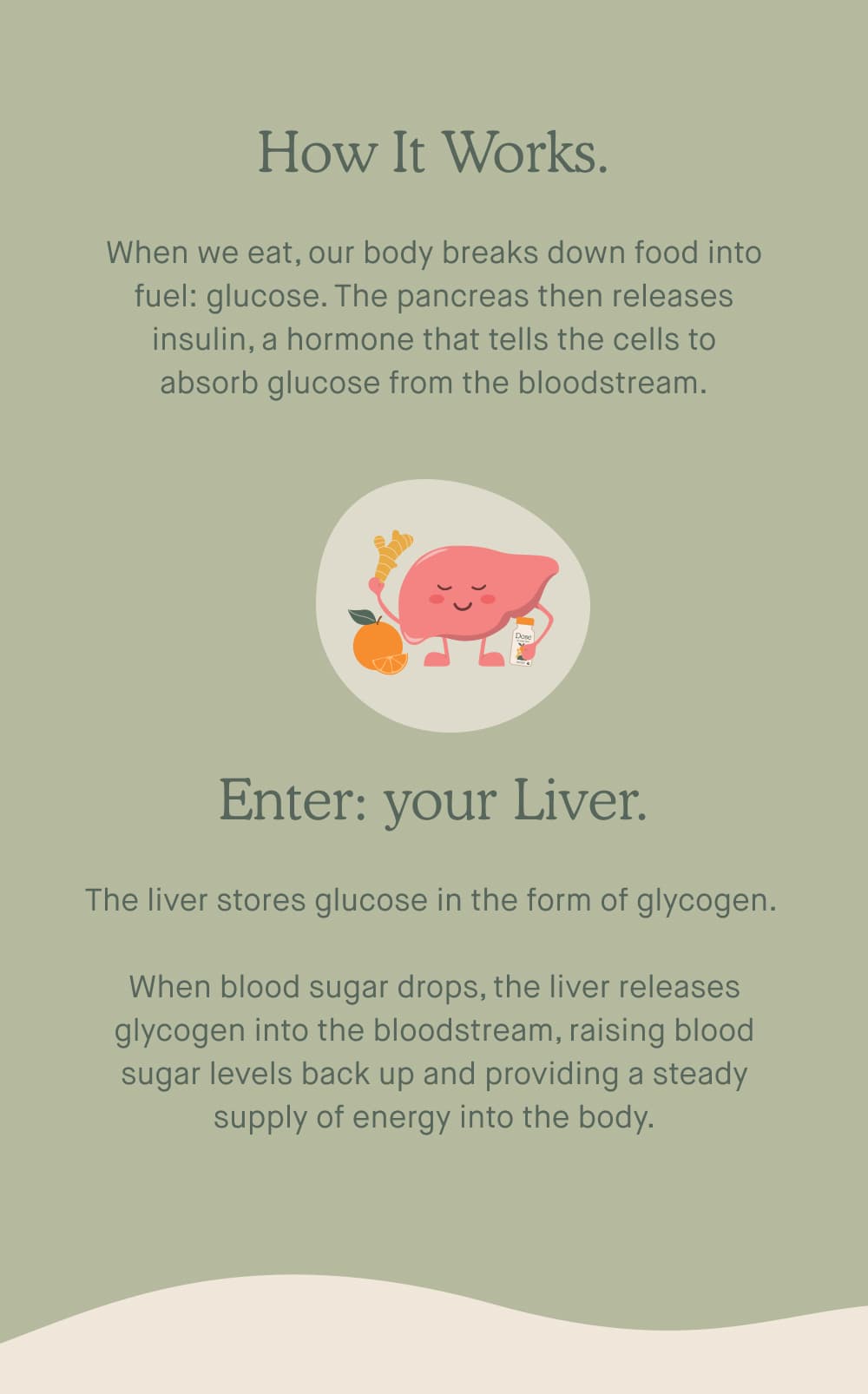 How It Works.

When we eat, our body breaks down food into fuel: glucose. The pancreas then releases insulin, a hormone that tells the cells to absorb glucose from the bloodstream.

Dose

Enter: your Liver.

The liver stores glucose in the form of glycogen.

When blood sugar drops, the liver releases glycogen into the bloodstream, raising blood sugar levels back up and providing a steady supply of energy into the body.